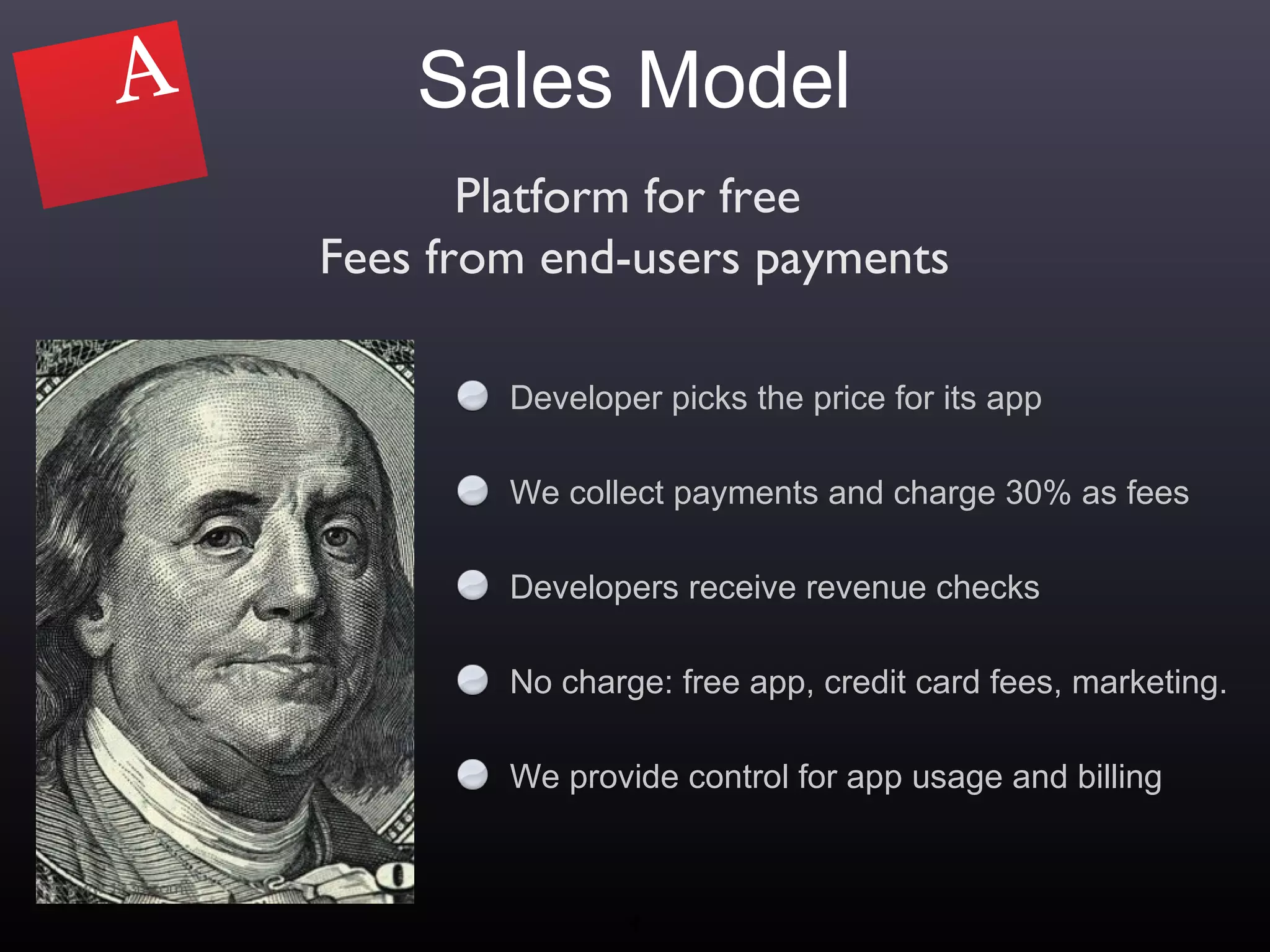 A

Sales Model

Platform for free
Fees from end-users payments

Developer picks the price for its app

We collect payments and charge 30% as fees

Developers receive revenue checks

No charge: free app, credit card fees, marketing.

We provide control for app usage and billing